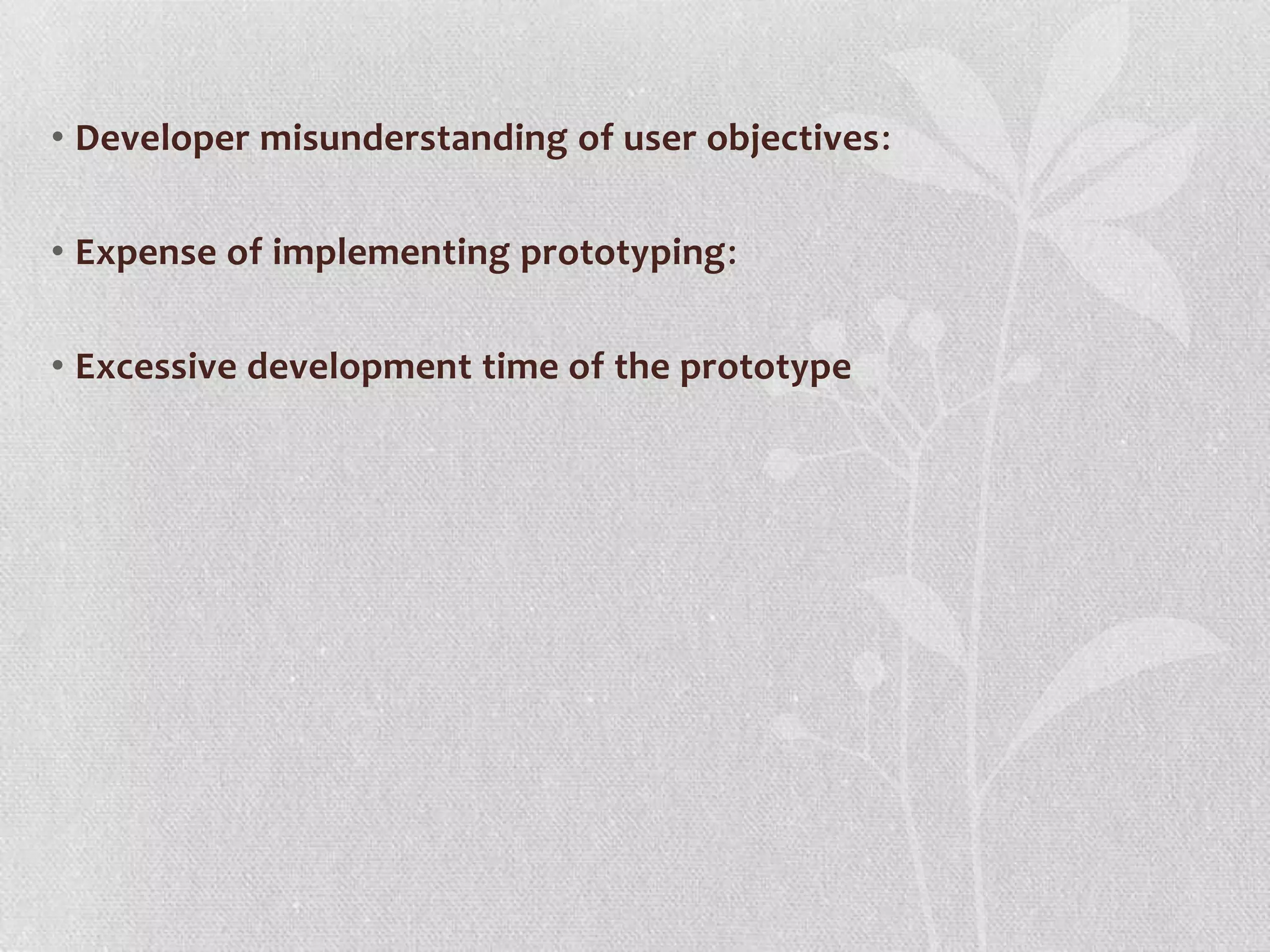 • Developer misunderstanding of user objectives:

• Expense of implementing prototyping:

• Excessive development time of the prototype